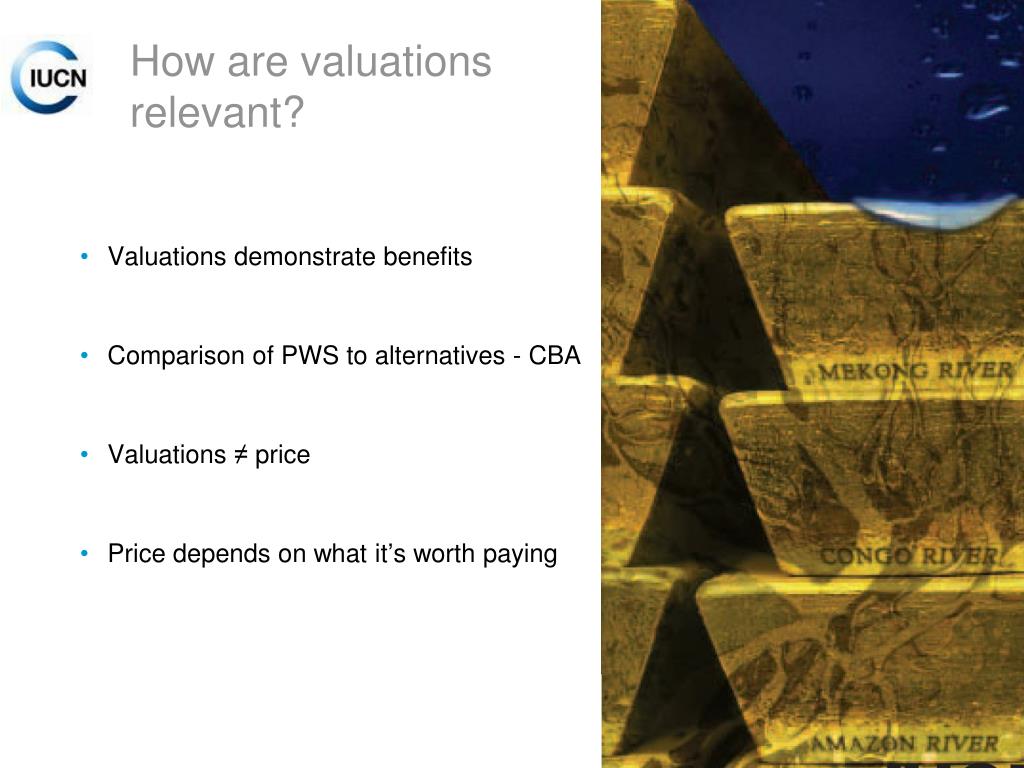 IUCN

How are valuations relevant?

• Valuations demonstrate benefits

• Comparison of PWS to alternatives - CBA

• Valuations ≠ price

• Price depends on what it's worth paying

MEKONG RIVER

CONGO RIVER

AMAZON RIVER